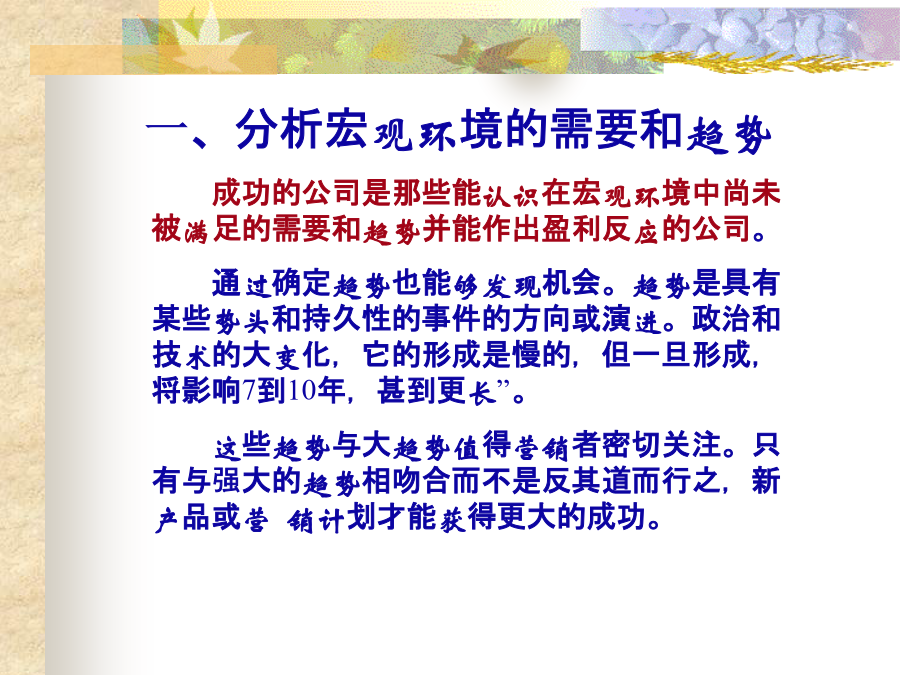 一、分析宏观环境的需要和趋势

成功的公司是那些能认识在宏观环境中尚未被满足的需要和趋势并能作出盈利反应的公司。

通过确定趋势也能够发现机会。趋势是具有某些势头和持久性的事件的方向或演进。政治和技术的大变化，它的形成是慢的，但一旦形成，将影响7到10年，甚到更长”。

这些趋势与大趋势值得营销者密切关注。只有与强大的趋势相吻合而不是反其道而行之，新产品或营 销计划才能获得更大的成功。